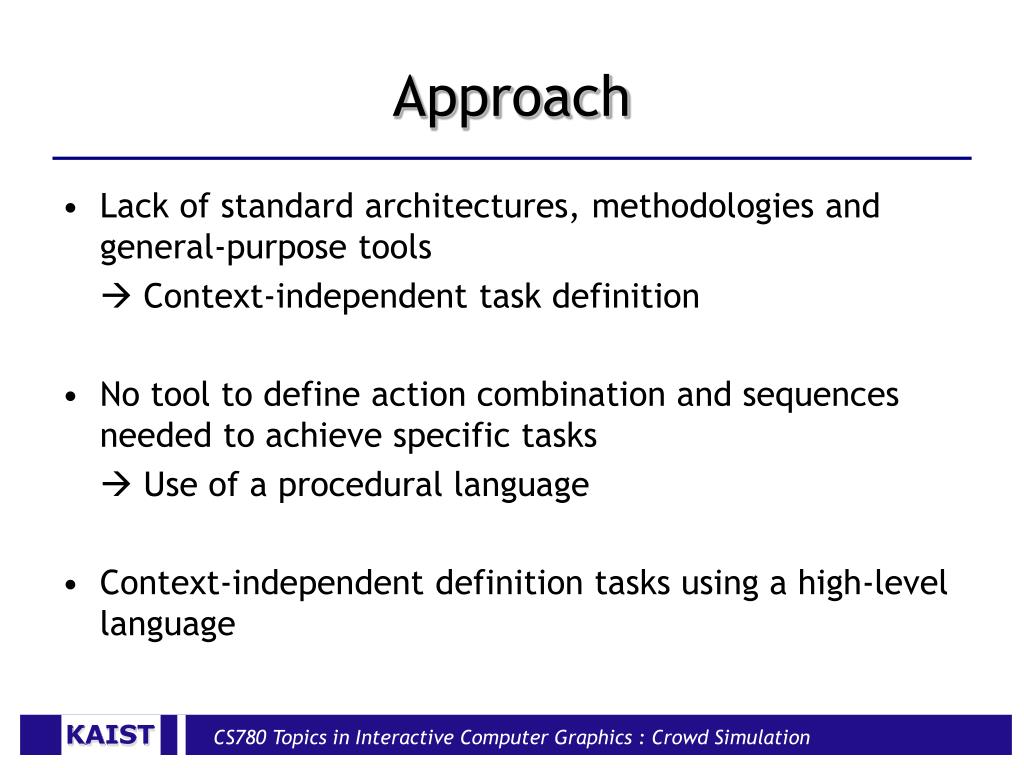 Approach

• Lack of standard architectures, methodologies and general-purpose tools

→ Context-independent task definition

• No tool to define action combination and sequences needed to achieve specific tasks

→ Use of a procedural language

• Context-independent definition tasks using a high-level language

KAIST

CS780 Topics in Interactive Computer Graphics : Crowd Simulation